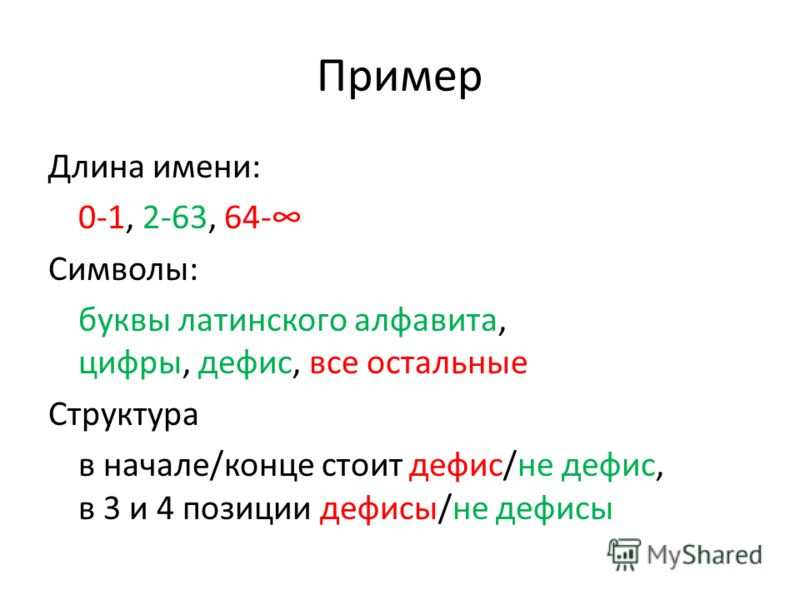 Пример

Длина имени:

0-1, 2-63, 64-∞

Символы:

буквы латинского алфавита, цифры, дефис, все остальные

Структура

в начале/конце стоит дефис/не дефис, в 3 и 4 позиции дефисы/не дефисы

MyShared